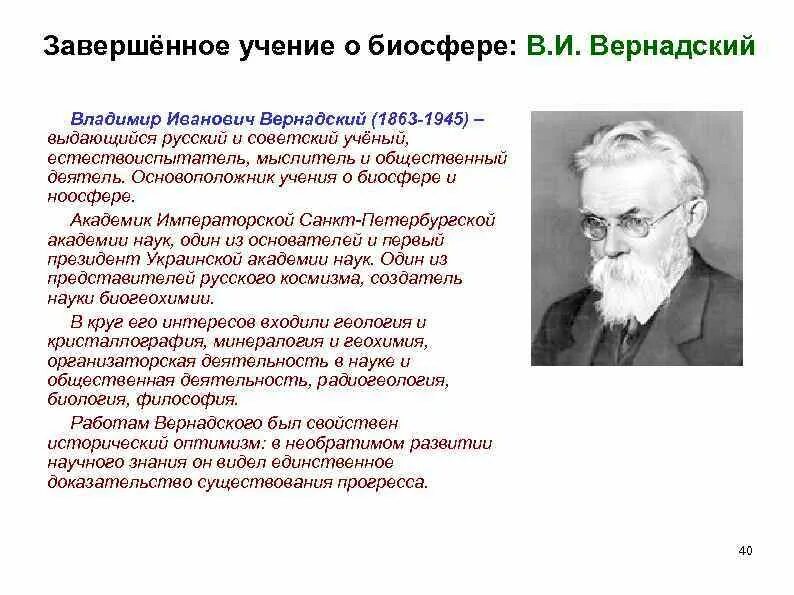 Завершённое учение о биосфере: В.И. Вернадский

Владимир Иванович Вернадский (1863-1945) – выдающийся русский и советский учёный, естествоиспытатель, мыслитель и общественный деятель. Основоположник учения о биосфере и ноосфере.

Академик Императорской Санкт-Петербургской академии наук, один из основателей и первый президент Украинской академии наук. Один из представителей русского космизма, создатель науки биогеохимии.

В круг его интересов входили геология и кристаллография, минералогия и геохимия, организаторская деятельность в науке и общественная деятельность, радиогеология, биология, философия.

Работам Вернадского был свойствен исторический оптимизм: в необратимом развитии научного знания он видел единственное доказательство существования прогресса.

40